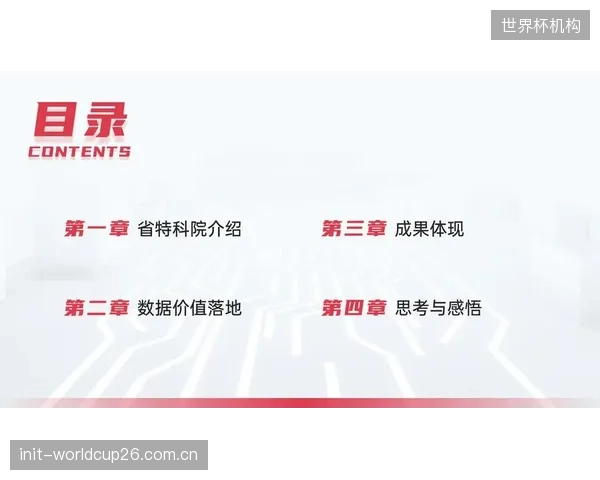 世界杯机构

目录
CONTENTS

第一章 省特科院介绍

第二章 数据价值落地

第三章 成果体现

第四章 思考与感悟

init-worldcup26.com.cn